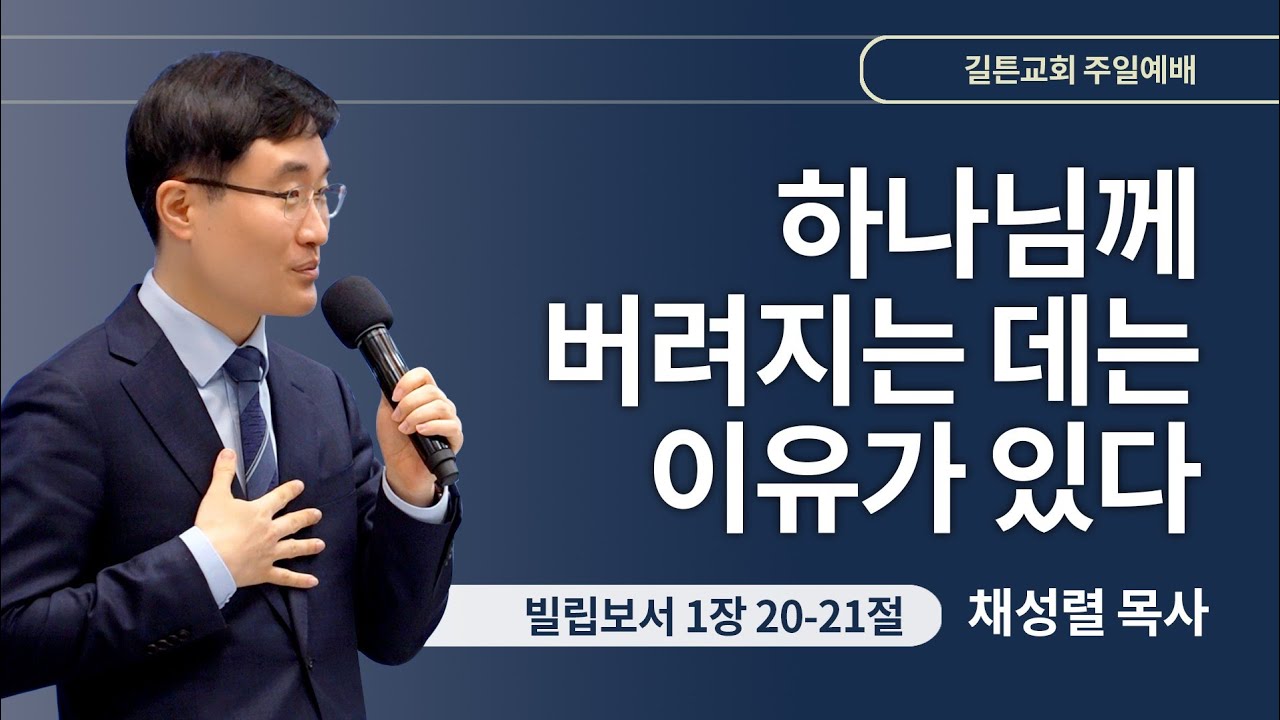 길튼교회 주일예배

하나님께 버려지는 데는 이유가 있다

빌립보서 1장 20-21절

채성렬 목사